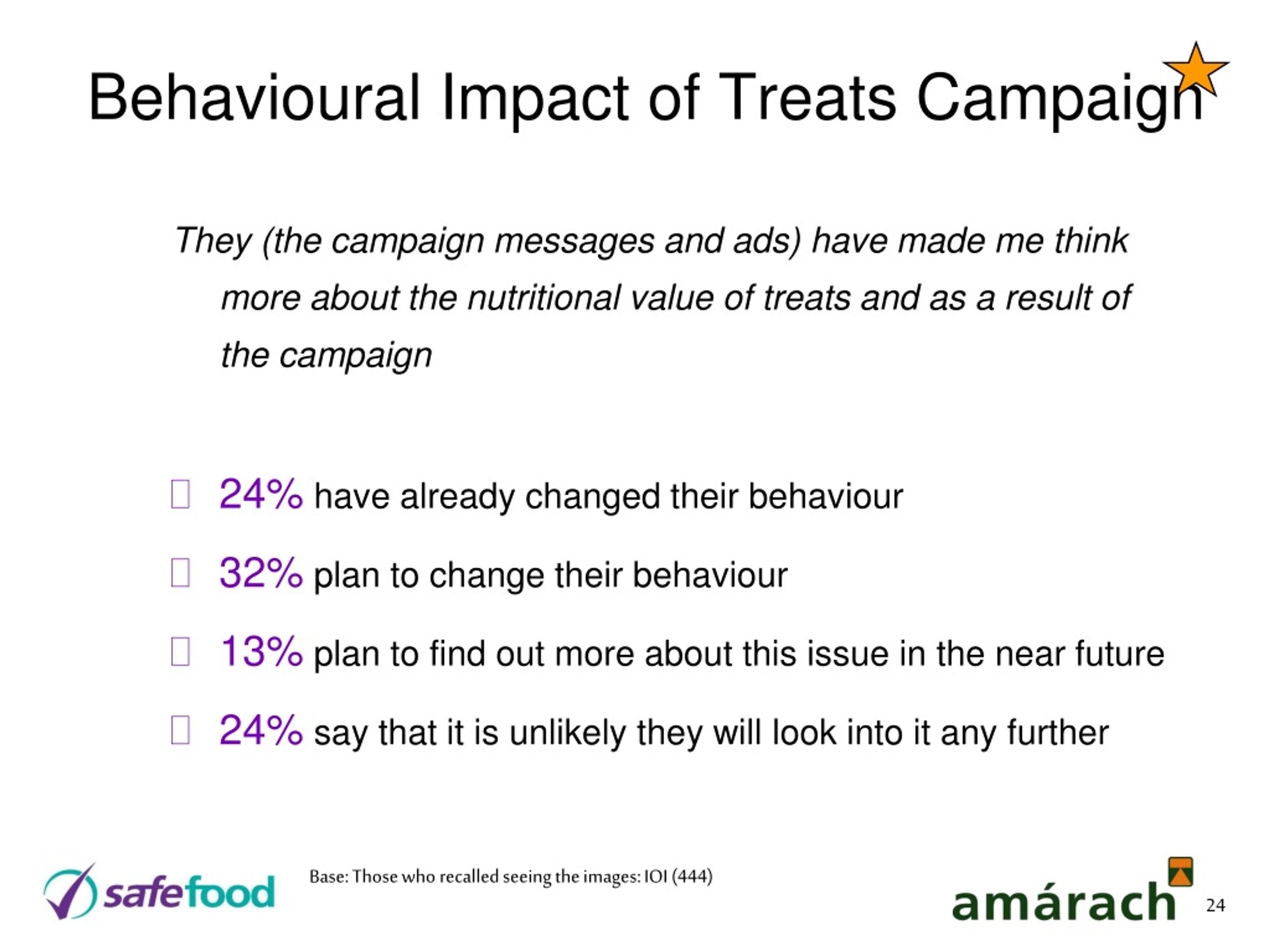 Behavioural Impact of Treats Campaign

They (the campaign messages and ads) have made me think more about the nutritional value of treats and as a result of the campaign

24% have already changed their behaviour

32% plan to change their behaviour

13% plan to find out more about this issue in the near future

24% say that it is unlikely they will look into it any further

safefood

Base: Those who recalled seeing the images: IOI (444)

amárach

24